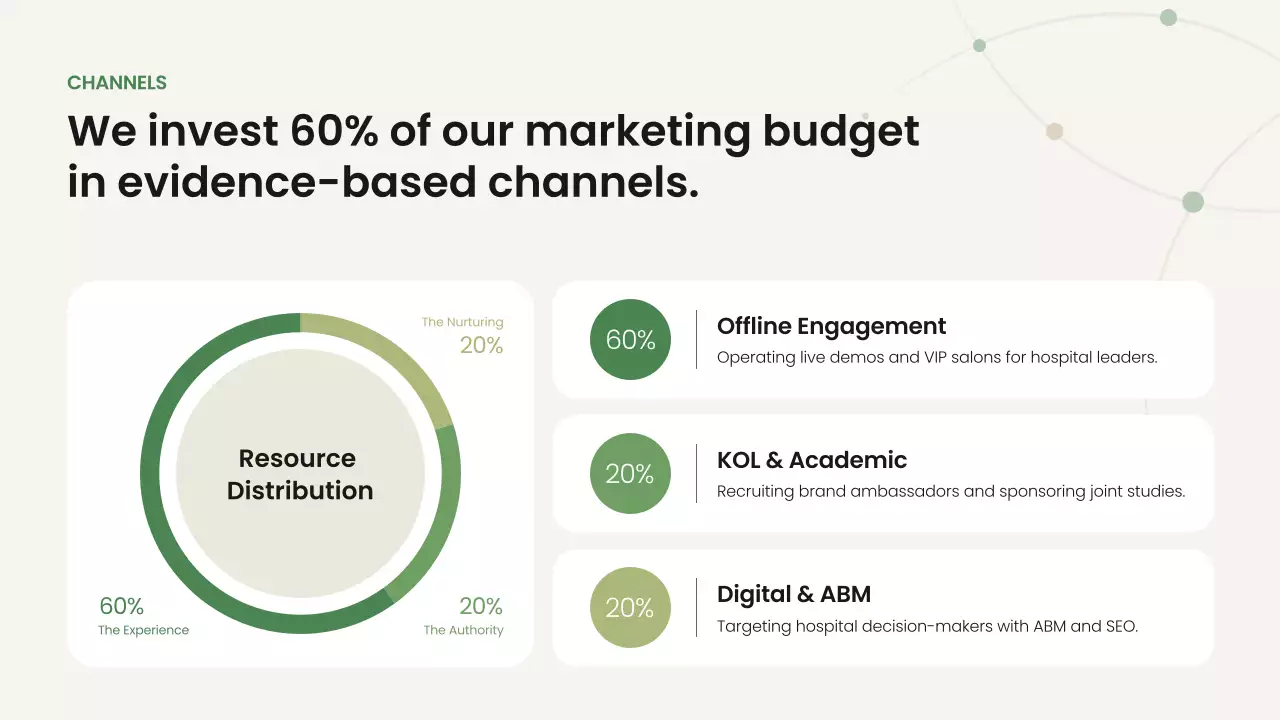 CHANNELS

We invest 60% of our marketing budget in evidence-based channels.

The Nurturing
20%

Resource Distribution

60%
The Experience

20%
The Authority

60%

Offline Engagement

Operating live demos and VIP salons for hospital leaders.

20%

KOL & Academic

Recruiting brand ambassadors and sponsoring joint studies.

20%

Digital & ABM

Targeting hospital decision-makers with ABM and SEO.